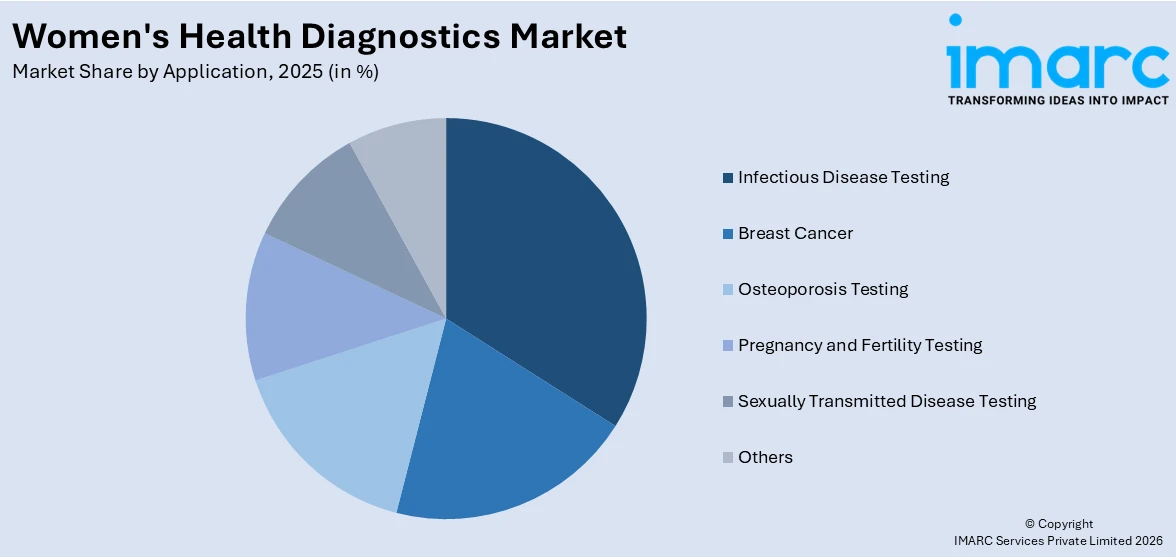 Women's Health Diagnostics Market
Market Share by Application, 2025 (in %)

imarc
TRANSFORMING IDEAS INTO IMPACT

Infectious Disease Testing
Breast Cancer
Osteoporosis Testing
Pregnancy and Fertility Testing
Sexually Transmitted Disease Testing
Others

© Copyright
IMARC Services Private Limited 2026